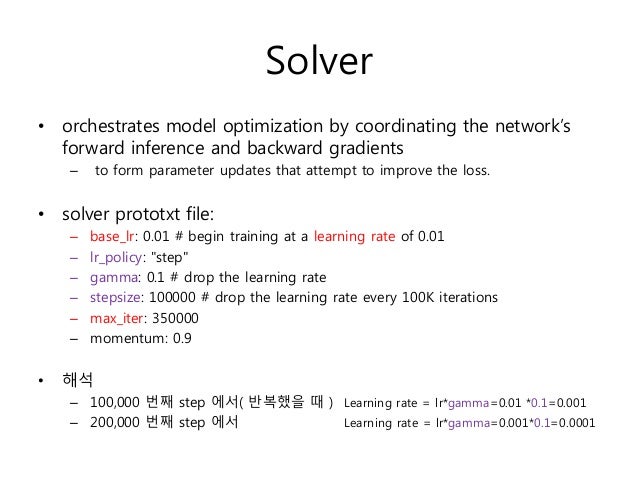 Solver

• orchestrates model optimization by coordinating the network's forward inference and backward gradients
– to form parameter updates that attempt to improve the loss.

• solver prototxt file:
– base_lr: 0.01 # begin training at a learning rate of 0.01
– lr_policy: "step"
– gamma: 0.1 # drop the learning rate
– stepsize: 100000 # drop the learning rate every 100K iterations
– max_iter: 350000
– momentum: 0.9

• 해석
– 100,000 번째 step 에서( 반복했을 때 ) Learning rate = lr*gamma=0.01 *0.1=0.001
– 200,000 번째 step 에서 Learning rate = lr*gamma=0.001*0.1=0.0001